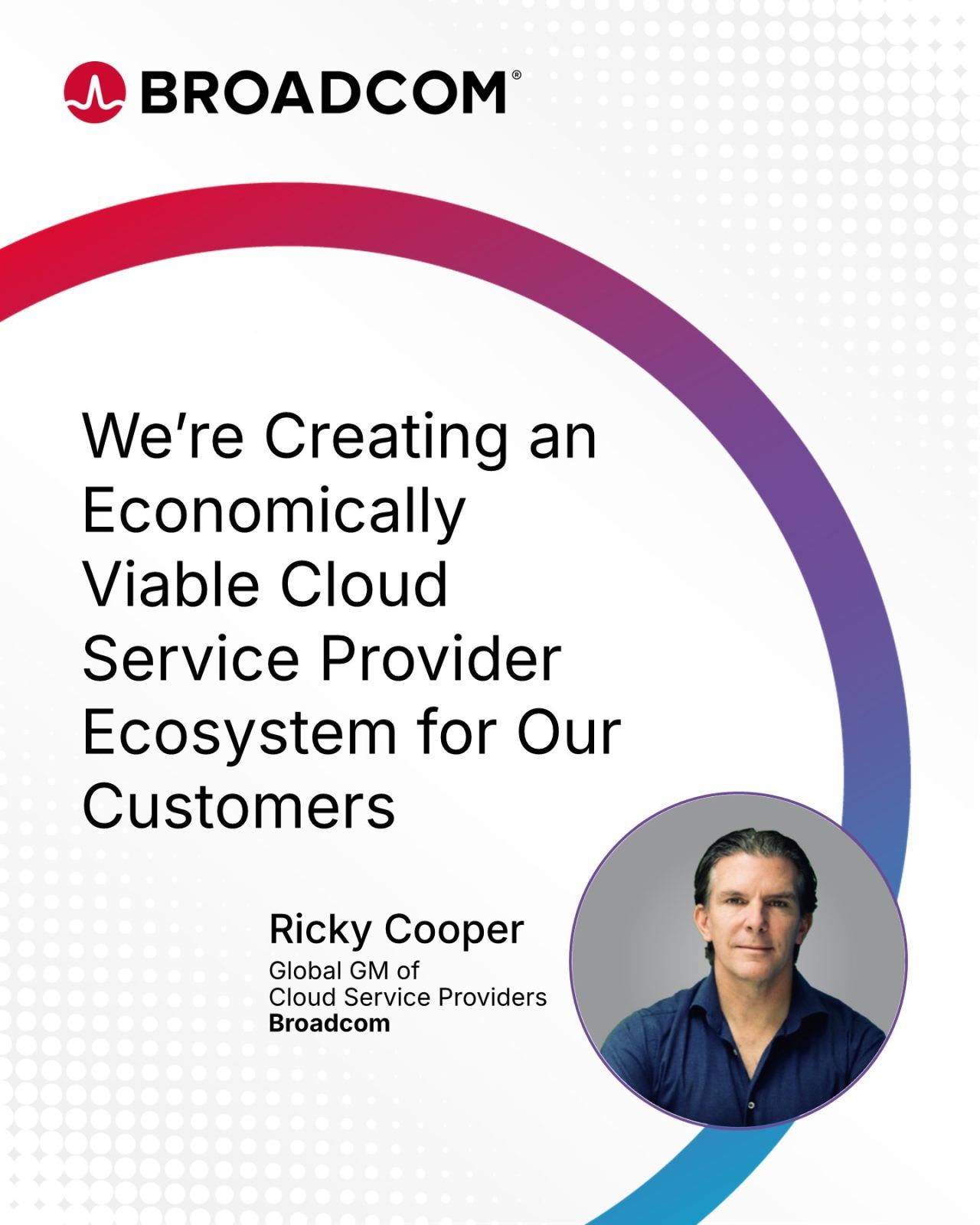 BROADCOM®

We're Creating an Economically Viable Cloud Service Provider Ecosystem for Our Customers

Ricky Cooper
Global GM of
Cloud Service Providers
Broadcom